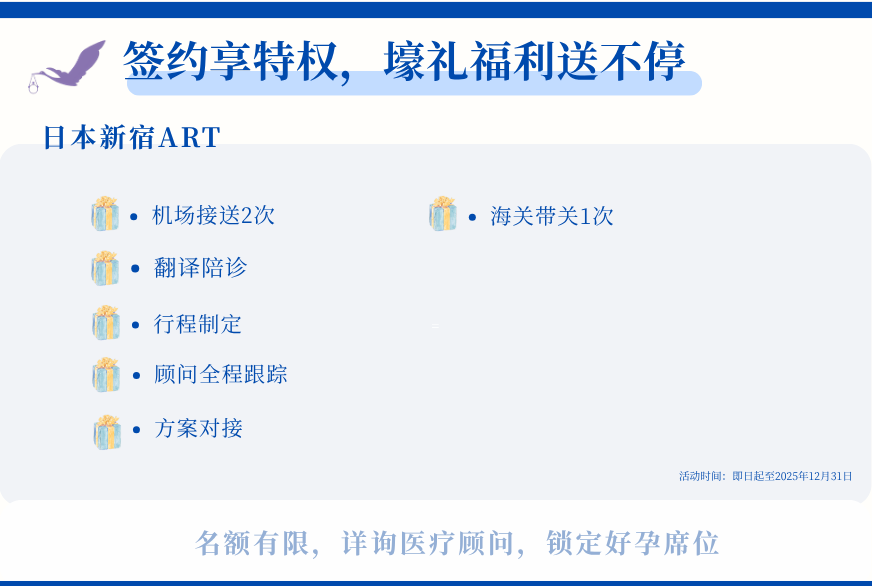 签约享特权，壕礼福利送不停

日本新宿ART

• 机场接送2次

• 翻译陪诊

• 行程制定

• 顾问全程跟踪

• 方案对接

• 海关带关1次

活动时间：即日起至2025年12月31日

名额有限，详询医疗顾问，锁定好孕席位